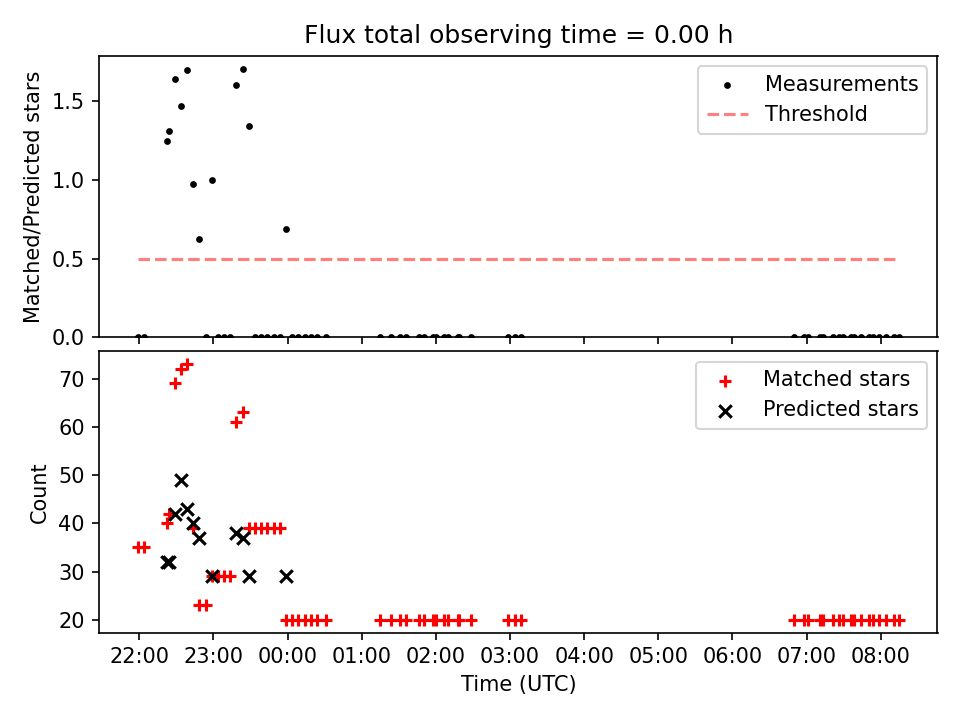 Flux total observing time = 0.00 h

Matched/Predicted stars

1.5
1.0
0.5
0.0

Measurements
Threshold

Count

70
60
50
40
30
20

Matched stars
Predicted stars

22:00 23:00 00:00 01:00 02:00 03:00 04:00 05:00 06:00 07:00 08:00

Time (UTC)